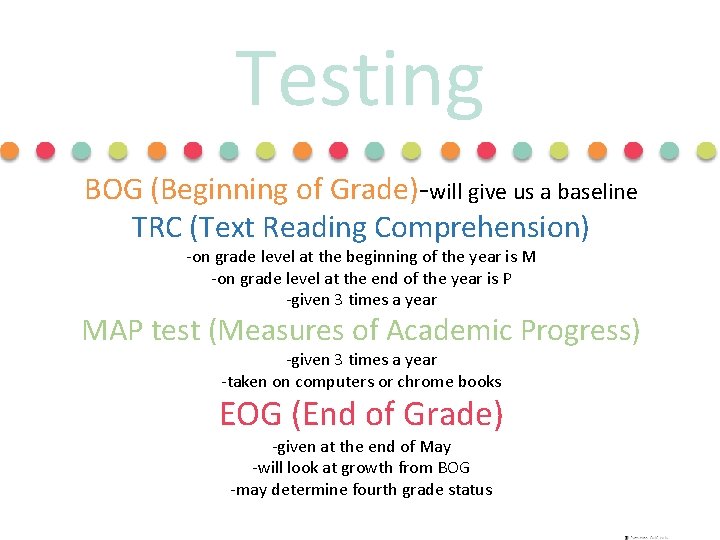 Testing

BOG (Beginning of Grade)-will give us a baseline

TRC (Text Reading Comprehension)

-on grade level at the beginning of the year is M
-on grade level at the end of the year is P
-given 3 times a year

MAP test (Measures of Academic Progress)

-given 3 times a year
-taken on computers or chrome books

EOG (End of Grade)

-given at the end of May
-will look at growth from BOG
-may determine fourth grade status